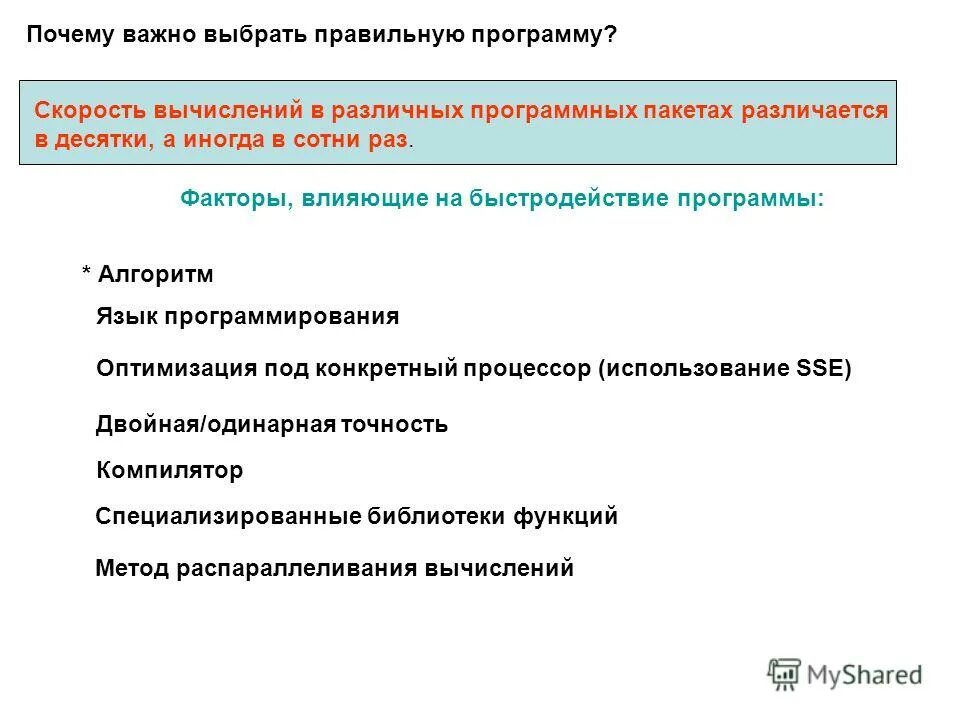 Почему важно выбрать правильную программу?

Скорость вычислений в различных программных пакетах различается в десятки, а иногда в сотни раз.

Факторы, влияющие на быстродействие программы:

* Алгоритм

Язык программирования

Оптимизация под конкретный процессор (использование SSE)

Двойная/одинарная точность

Компилятор

Специализированные библиотеки функций

Метод распараллеливания вычислений

MyShared